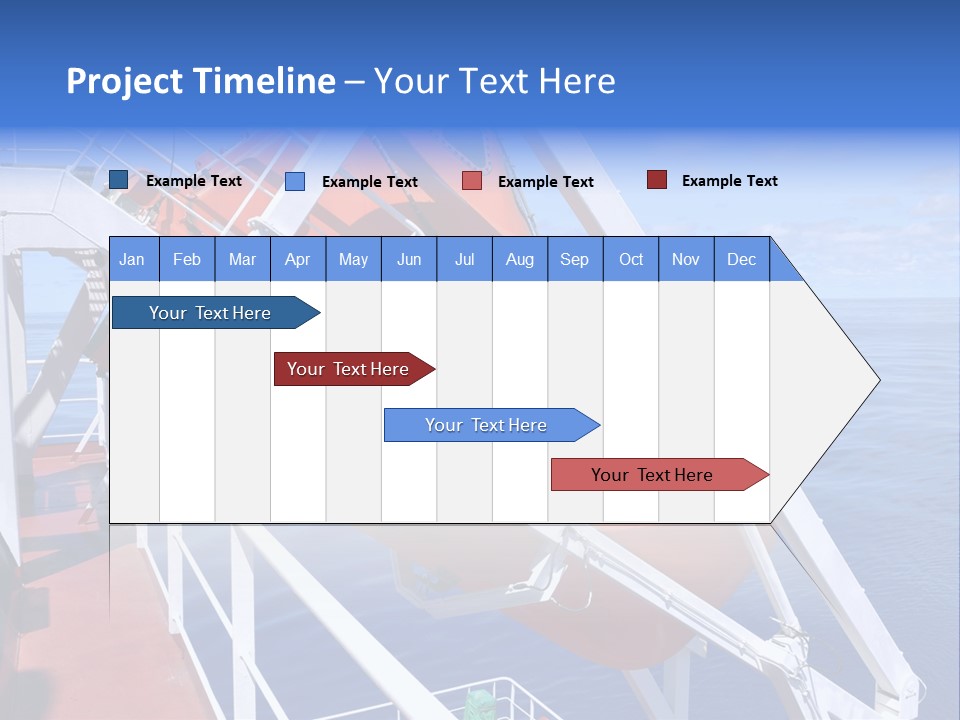 Project Timeline – Your Text Here

Example Text
Example Text
Example Text
Example Text

| Jan | Feb | Mar | Apr | May | Jun | Jul | Aug | Sep | Oct | Nov | Dec |
|---|---|---|---|---|---|---|---|---|---|---|---|

Your Text Here
Your Text Here
Your Text Here
Your Text Here